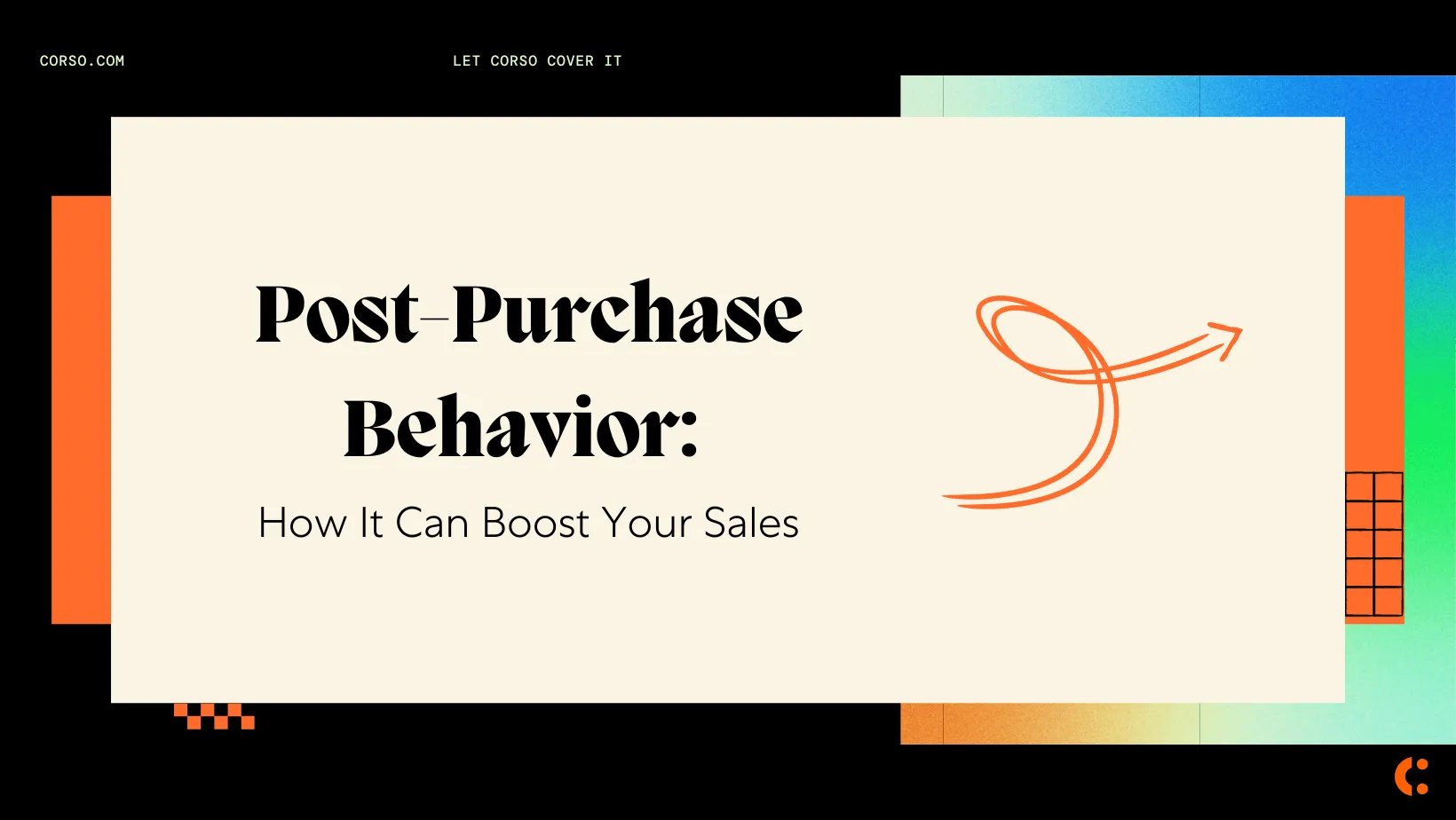 CORSO.COM

LET CORSO COVER IT

Post-Purchase Behavior:

How It Can Boost Your Sales